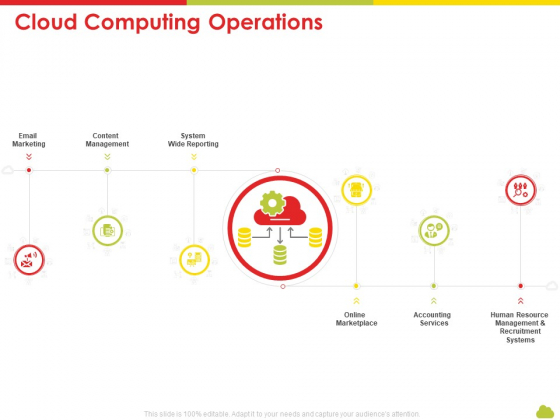 Cloud Computing Operations

Email Marketing

Content Management

System Wide Reporting

Online Marketplace

Accounting Services

Human Resource Management & Recruitment Systems

This slide is 100% editable. Adapt it to your needs and capture your audience's attention.